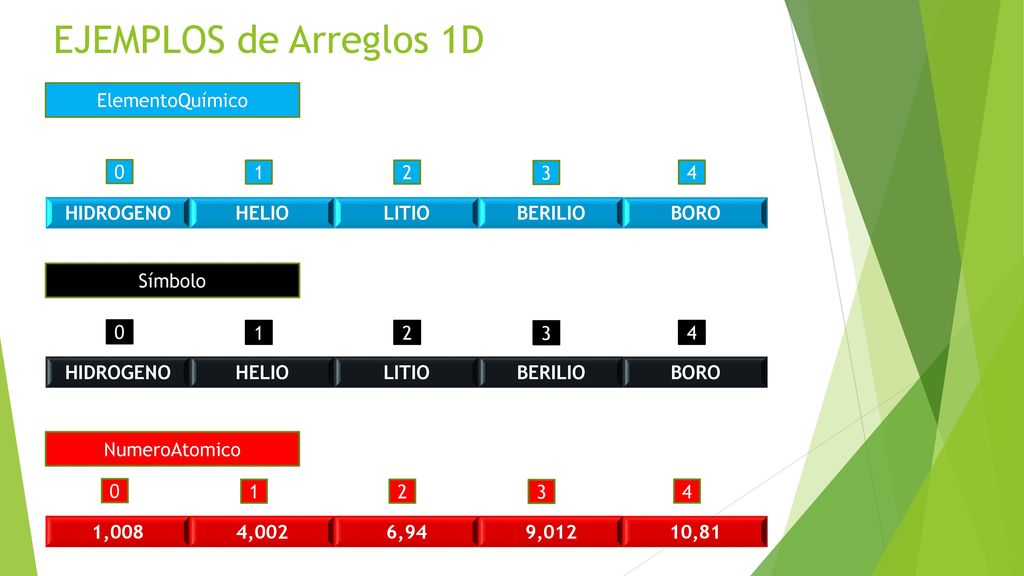 EJEMPLOS de Arreglos 1D

ElementoQuímico

| 0 | 1 | 2 | 3 | 4 |
|---|---|---|---|---|
| HIDROGENO | HELIO | LITIO | BERILIO | BORO |

Símbolo

| 0 | 1 | 2 | 3 | 4 |
|---|---|---|---|---|
| HIDROGENO | HELIO | LITIO | BERILIO | BORO |

NumeroAtomico

| 0 | 1 | 2 | 3 | 4 |
|---|---|---|---|---|
| 1,008 | 4,002 | 6,94 | 9,012 | 10,81 |